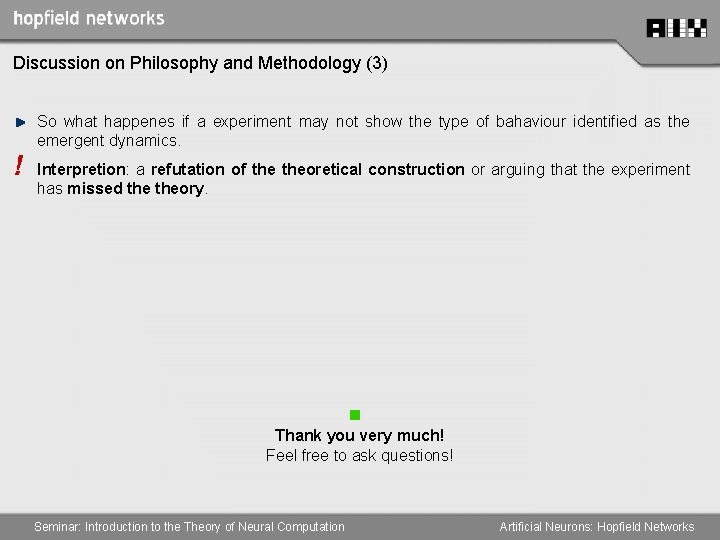 hopfield networks

Discussion on Philosophy and Methodology (3)

So what happenes if a experiment may not show the type of bahaviour identified as the emergent dynamics.

! Interpretion: a refutation of the theoretical construction or arguing that the experiment has missed the theory.

Thank you very much!
Feel free to ask questions!

Seminar: Introduction to the Theory of Neural Computation

Artificial Neurons: Hopfield Networks